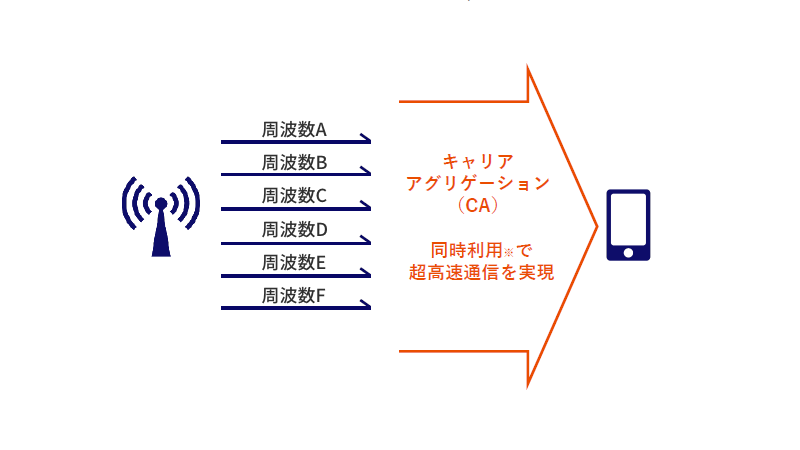 周波数A
周波数B
周波数C
周波数D
周波数E
周波数F

キャリア
アグリゲーション
（CA）

同時利用※で
超高速通信を実現